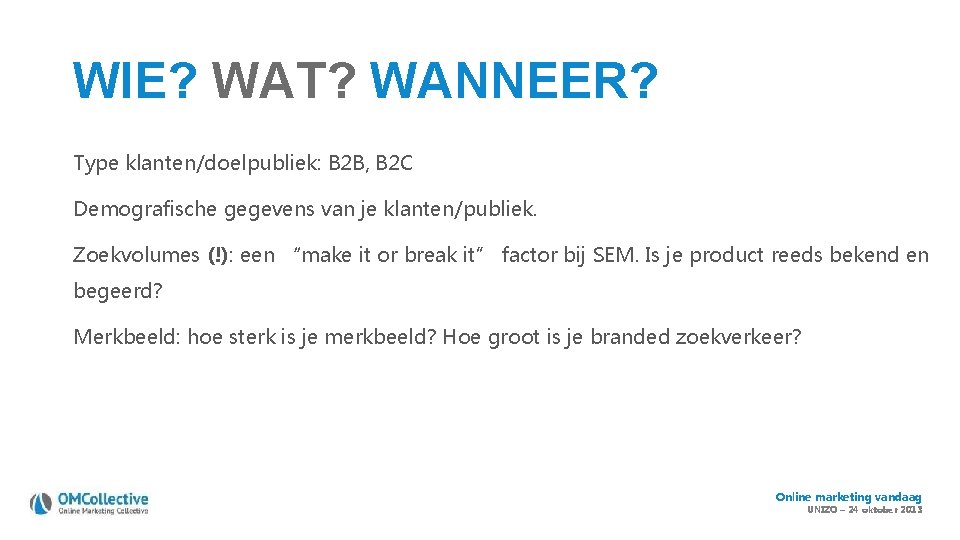 WIE? WAT? WANNEER?

Type klanten/doelpubliek: B2B, B2C

Demografische gegevens van je klanten/publiek.

Zoekvolumes (!): een "make it or break it" factor bij SEM. Is je product reeds bekend en begeerd?

Merkbeeld: hoe sterk is je merkbeeld? Hoe groot is je branded zoekverkeer?

OMCollective
Online Marketing Collective

Online marketing vandaag
UNIZO – 24 oktober 2013